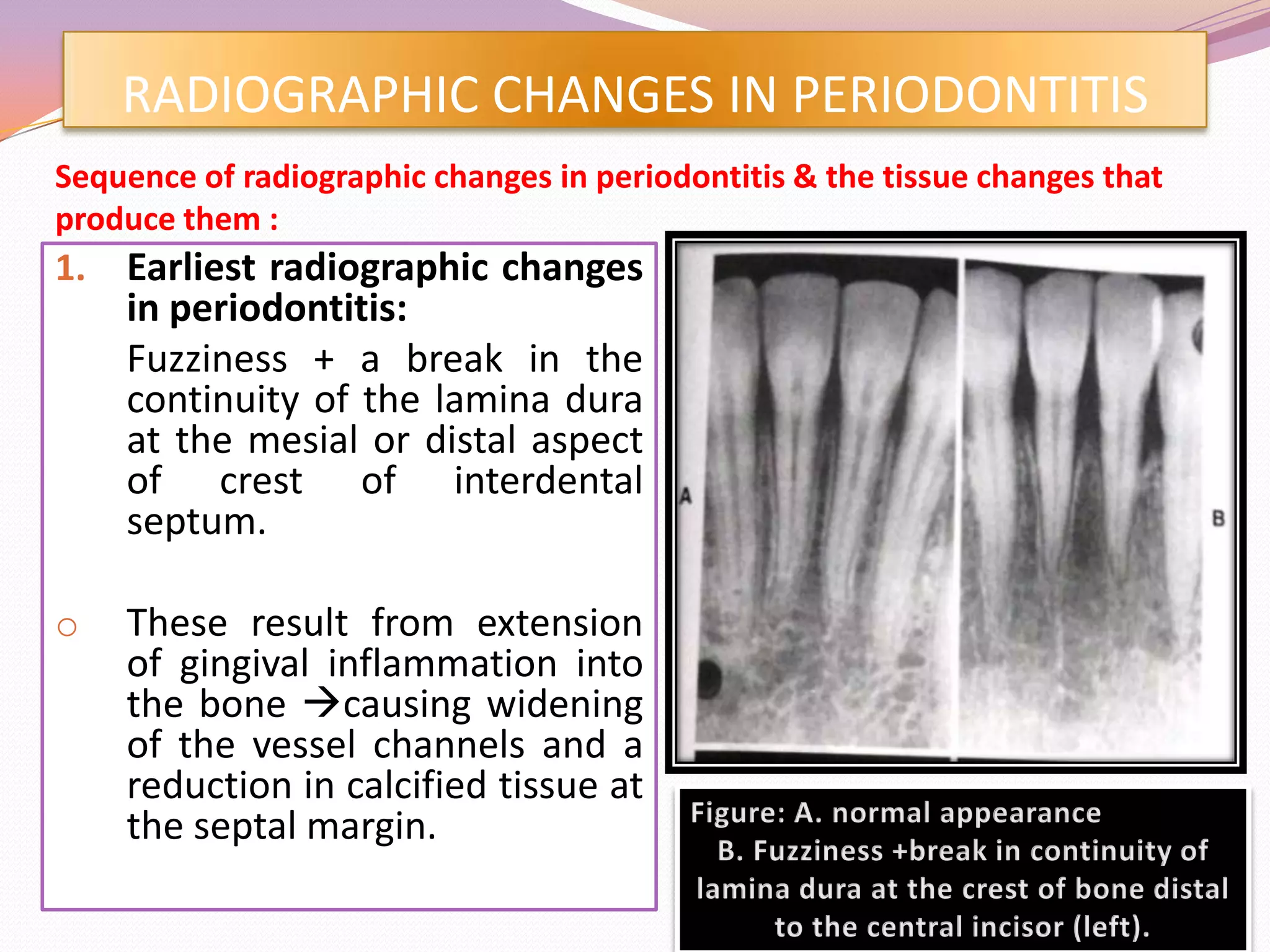 RADIOGRAPHIC CHANGES IN PERIODONTITIS

Sequence of radiographic changes in periodontitis & the tissue changes that produce them :

1. Earliest radiographic changes in periodontitis:

Fuzziness + a break in the continuity of the lamina dura at the mesial or distal aspect of crest of interdental septum.

○ These result from extension of gingival inflammation into the bone →causing widening of the vessel channels and a reduction in calcified tissue at the septal margin.

A

B

Figure: A. normal appearance
B. Fuzziness +break in continuity of lamina dura at the crest of bone distal to the central incisor (left).